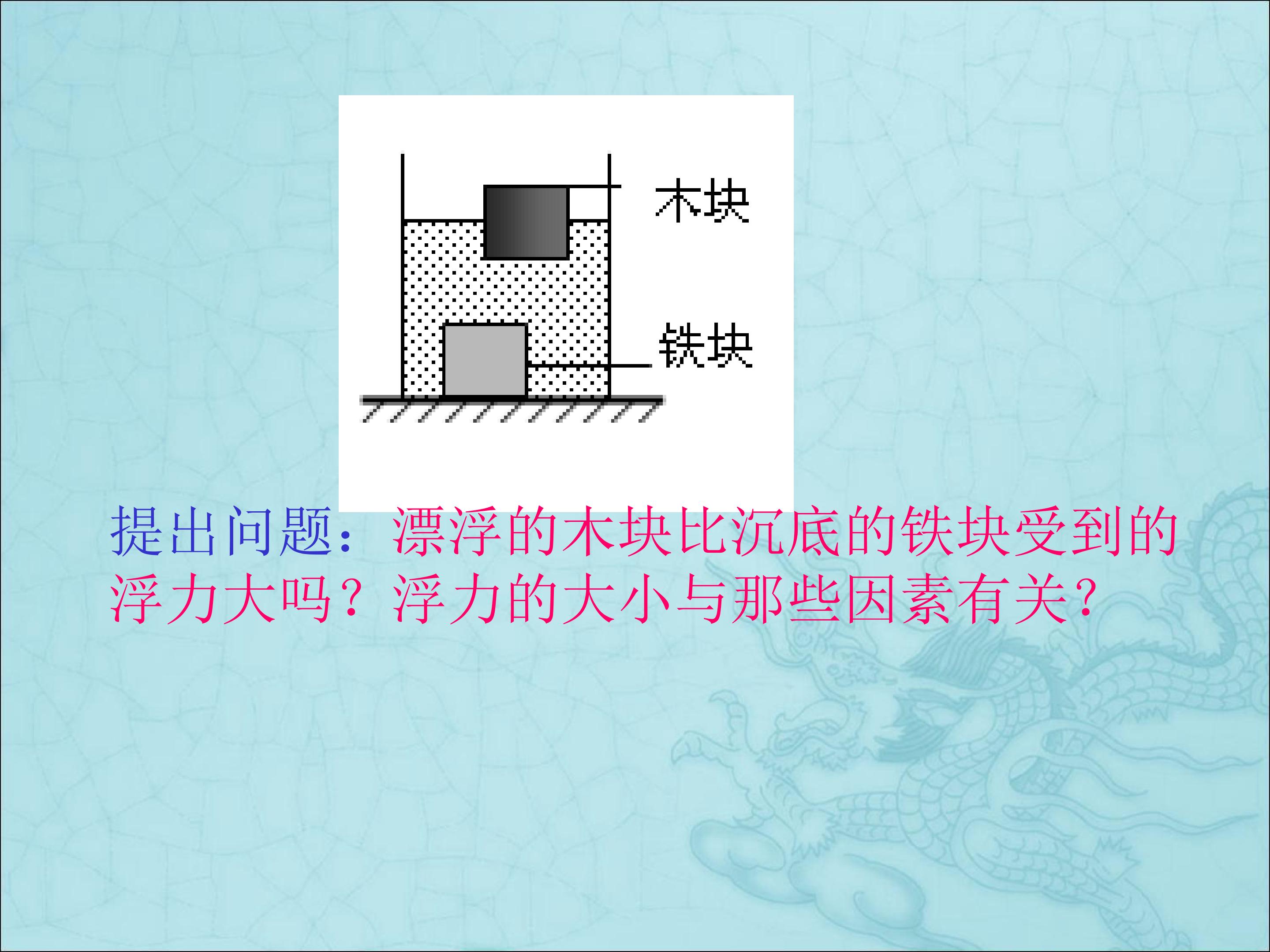 木块

铁块

提出问题：漂浮的木块比沉底的铁块受到的浮力大吗？浮力的大小与那些因素有关？